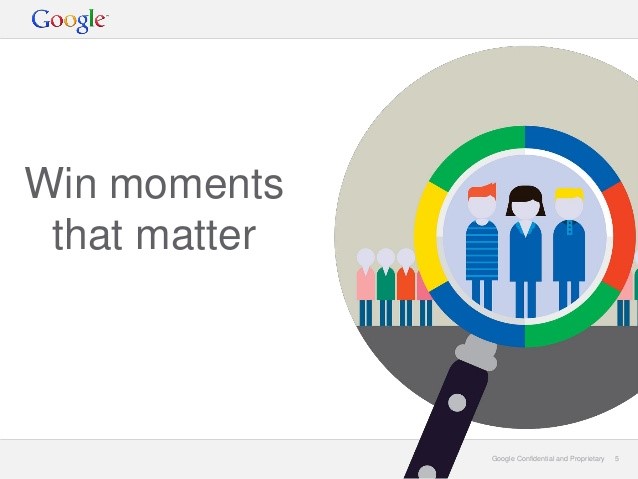 Google

Win moments that matter

Google Confidential and Proprietary 5